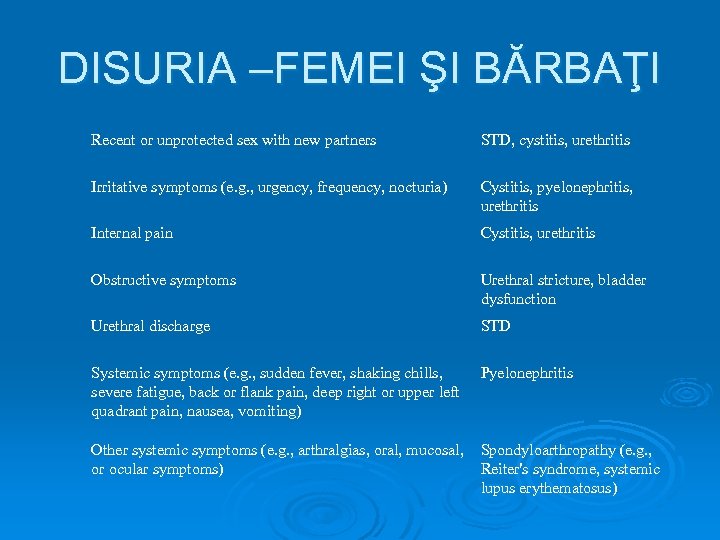 DISURIA –FEMEI ŞI BĂRBAŢI

| | |
|---|---|
| Recent or unprotected sex with new partners | STD, cystitis, urethritis |
| Irritative symptoms (e.g., urgency, frequency, nocturia) | Cystitis, pyelonephritis, urethritis |
| Internal pain | Cystitis, urethritis |
| Obstructive symptoms | Urethral stricture, bladder dysfunction |
| Urethral discharge | STD |
| Systemic symptoms (e.g., sudden fever, shaking chills, severe fatigue, back or flank pain, deep right or upper left quadrant pain, nausea, vomiting) | Pyelonephritis |
| Other systemic symptoms (e.g., arthralgias, oral, mucosal, or ocular symptoms) | Spondyloarthropathy (e.g., Reiter's syndrome, systemic lupus erythematosus) |